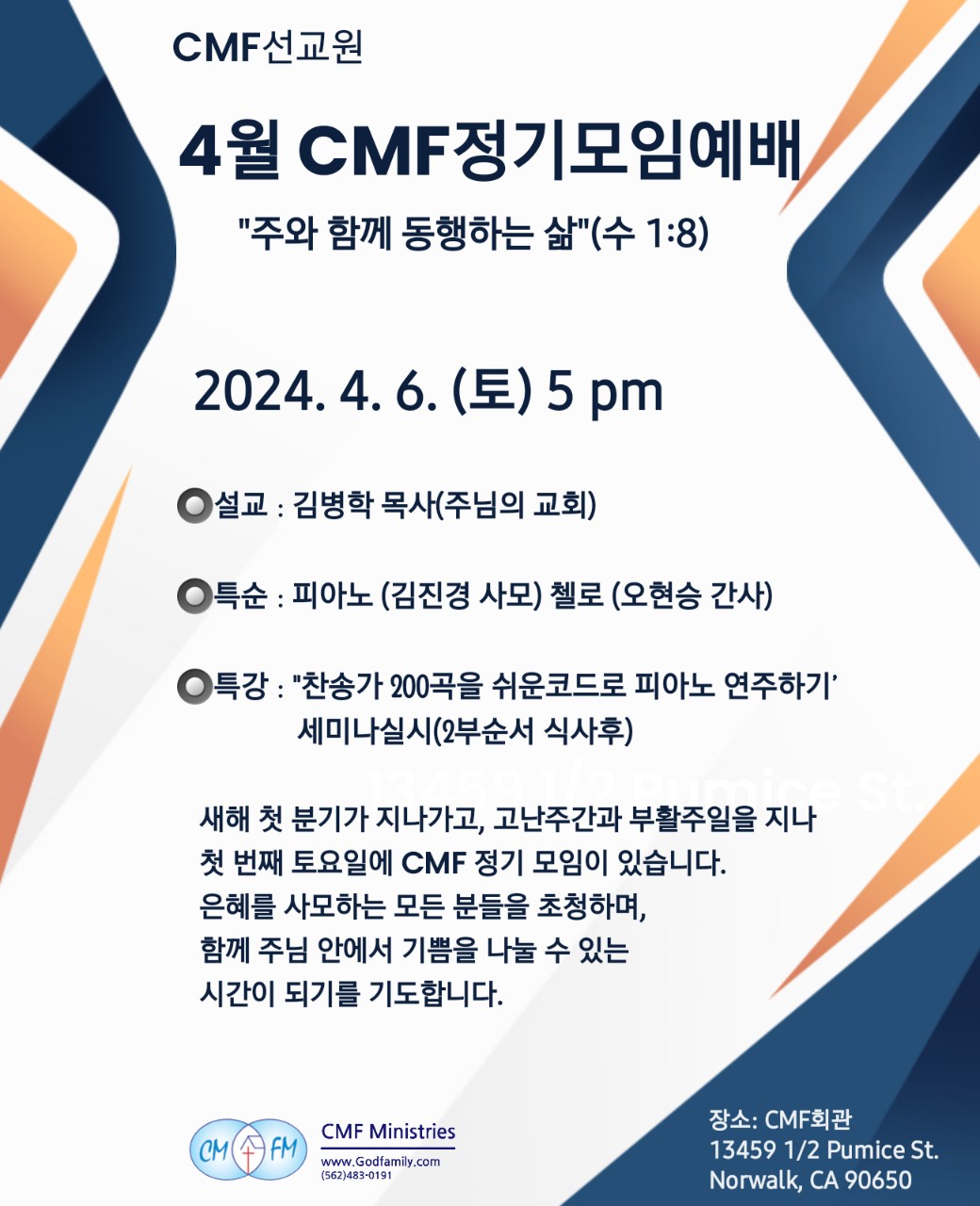 CMF선교원

4월 CMF정기모임예배

"주와 함께 동행하는 삶"(수 1:8)

2024. 4. 6. (토) 5 pm

설교 : 김병학 목사(주님의 교회)

특순 : 피아노 (김진경 사모) 첼로 (오현승 간사)

특강 : "찬송가 200곡을 쉬운코드로 피아노 연주하기' 세미나실시(2부순서 식사후)

13459 1/2 Pumice St.

새해 첫 분기가 지나가고, 고난주간과 부활주일을 지나 첫 번째 토요일에 CMF 정기 모임이 있습니다. 은혜를 사모하는 모든 분들을 초청하며, 함께 주님 안에서 기쁨을 나눌 수 있는 시간이 되기를 기도합니다.

CM FM
CMF Ministries
www.Godfamily.com
(562)483-0191

장소: CMF회관
13459 1/2 Pumice St.
Norwalk, CA 90650